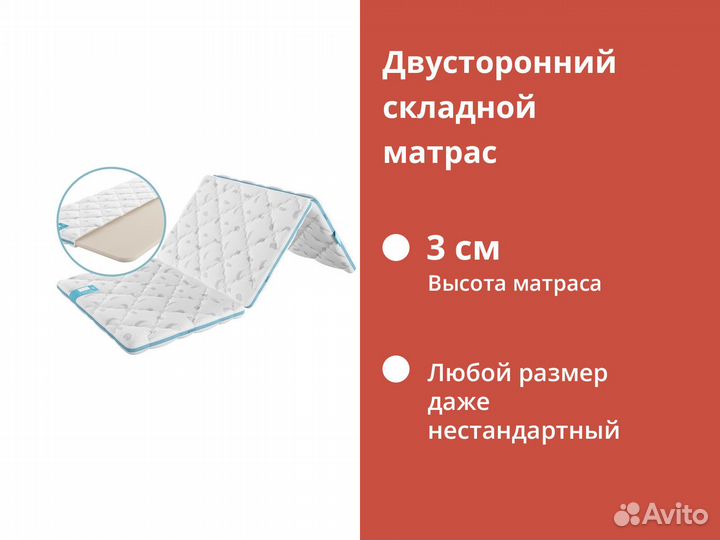 Двусторонний складной матрас

3 см
Высота матраса

Любой размер даже нестандартный

Avito